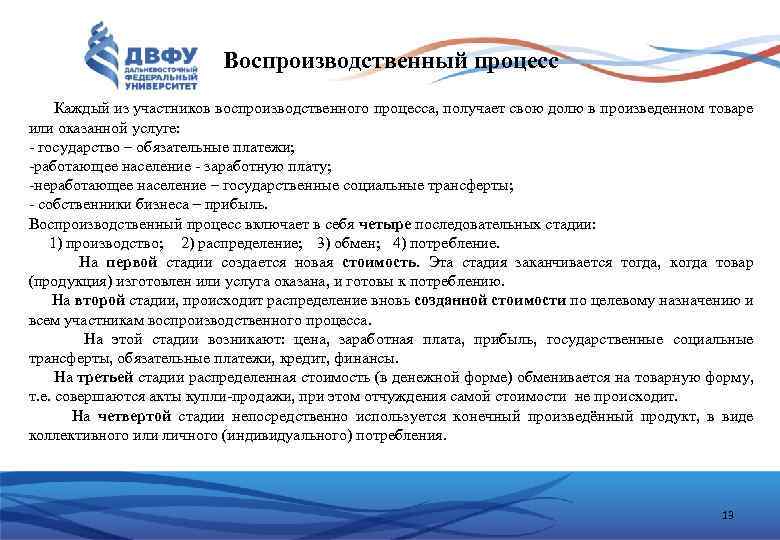 ДВФУ
ДАЛЬНЕВОСТОЧНЫЙ ФЕДЕРАЛЬНЫЙ УНИВЕРСИТЕТ

Воспроизводственный процесс

Каждый из участников воспроизводственного процесса, получает свою долю в произведенном товаре или оказанной услуге:
- государство – обязательные платежи;
-работающее население - заработную плату;
-неработающее население – государственные социальные трансферты;
- собственники бизнеса – прибыль.
Воспроизводственный процесс включает в себя четыре последовательных стадии:
1) производство; 2) распределение; 3) обмен; 4) потребление.
На первой стадии создается новая стоимость. Эта стадия заканчивается тогда, когда товар (продукция) изготовлен или услуга оказана, и готовы к потреблению.
На второй стадии, происходит распределение вновь созданной стоимости по целевому назначению и всем участникам воспроизводственного процесса.
На этой стадии возникают: цена, заработная плата, прибыль, государственные социальные трансферты, обязательные платежи, кредит, финансы.
На третьей стадии распределенная стоимость (в денежной форме) обменивается на товарную форму, т.е. совершаются акты купли-продажи, при этом отчуждения самой стоимости не происходит.
На четвертой стадии непосредственно используется конечный произведённый продукт, в виде коллективного или личного (индивидуального) потребления.

19